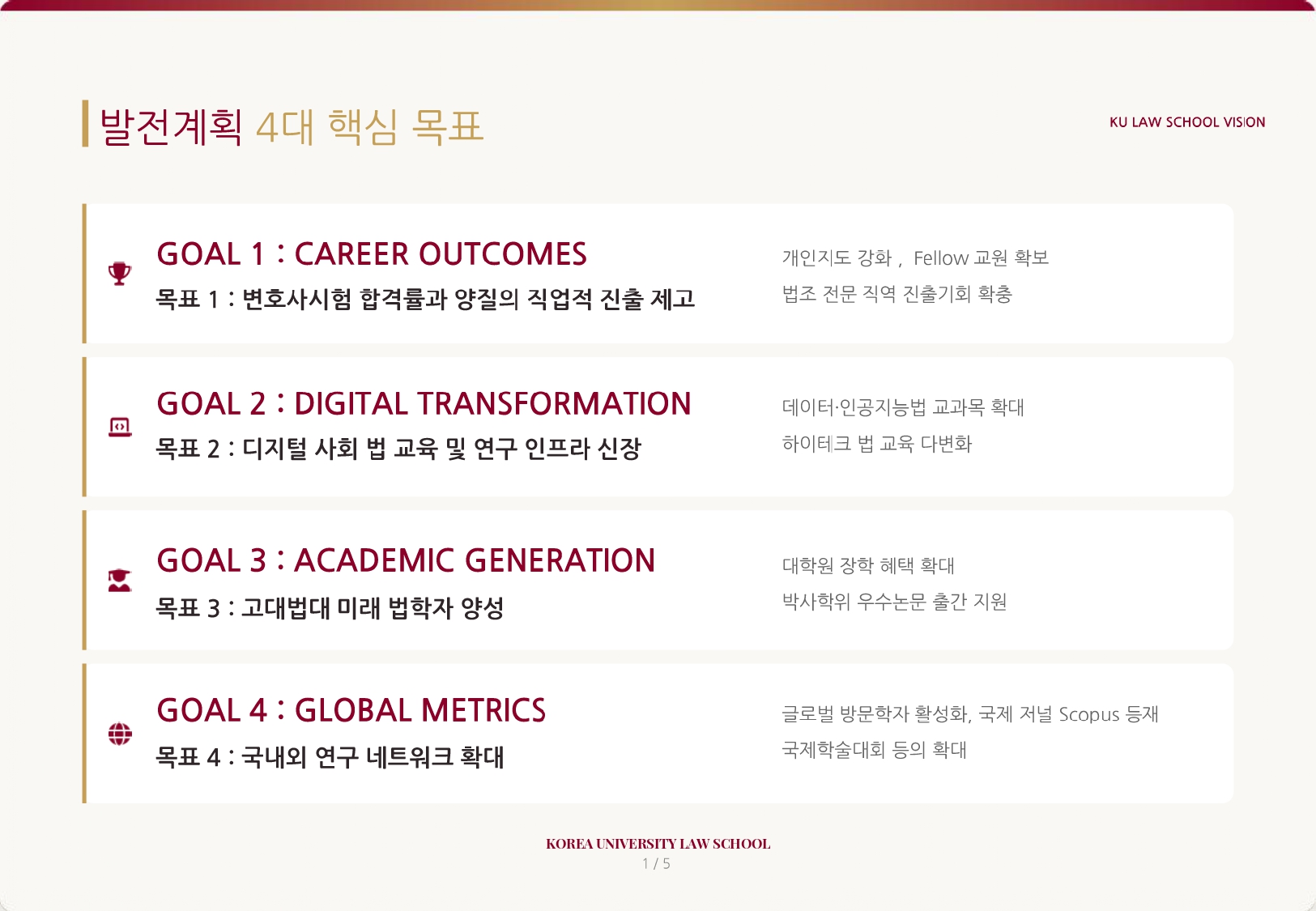 발전계획 4대 핵심 목표

KU LAW SCHOOL VISION

GOAL 1 : CAREER OUTCOMES
목표 1 : 변호사시험 합격률과 양질의 직업적 진출 제고

개인지도 강화 , Fellow 교원 확보
법조 전문 직역 진출기회 확충

GOAL 2 : DIGITAL TRANSFORMATION
목표 2 : 디지털 사회 법 교육 및 연구 인프라 신장

데이터·인공지능법 교과목 확대
하이테크 법 교육 다변화

GOAL 3 : ACADEMIC GENERATION
목표 3 : 고대법대 미래 법학자 양성

대학원 장학 혜택 확대
박사학위 우수논문 출간 지원

GOAL 4 : GLOBAL METRICS
목표 4 : 국내외 연구 네트워크 확대

글로벌 방문학자 활성화, 국제 저널 Scopus 등재
국제학술대회 등의 확대

KOREA UNIVERSITY LAW SCHOOL
1 / 5